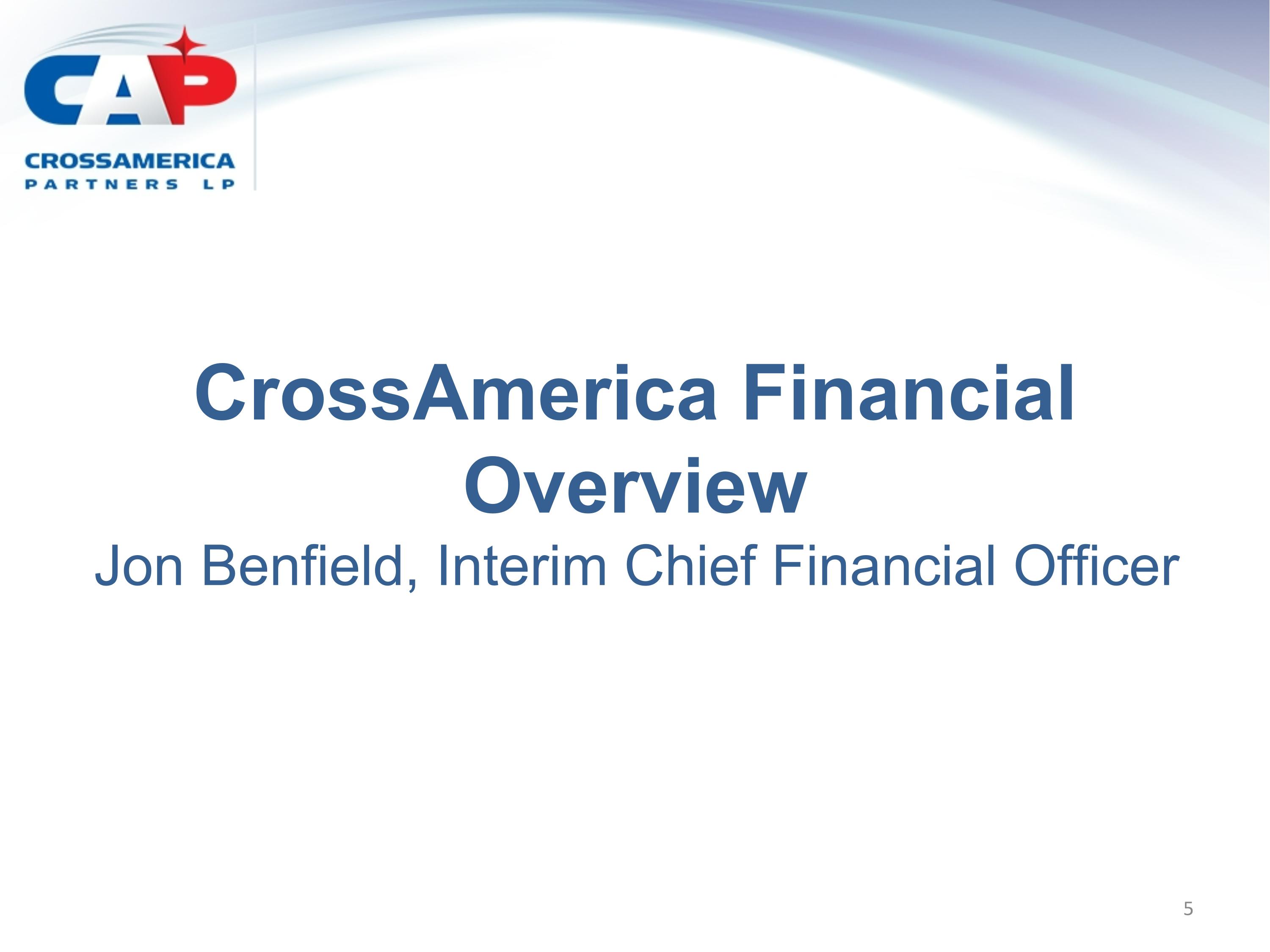 CAP
CROSSAMERICA
PARTNERS LP

CrossAmerica Financial Overview

Jon Benfield, Interim Chief Financial Officer

5